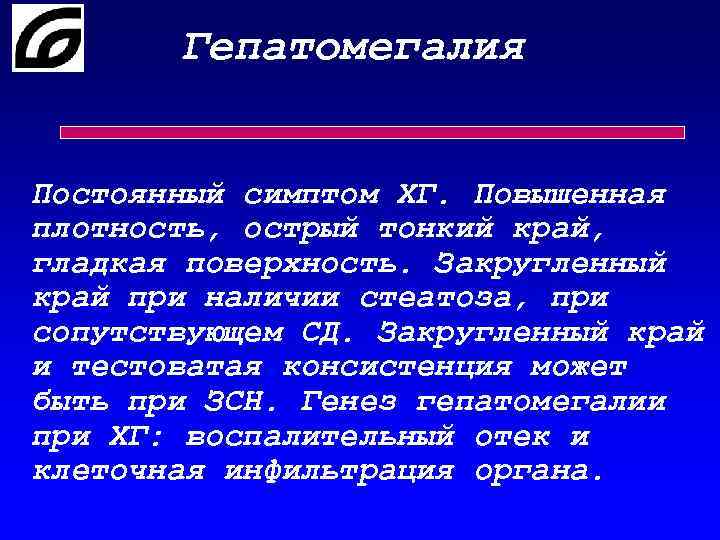 Гепатомегалия

Постоянный симптом ХГ. Повышенная плотность, острый тонкий край, гладкая поверхность. Закругленный край при наличии стеатоза, при сопутствующем СД. Закругленный край и тестоватая консистенция может быть при ЗСН. Генез гепатомегалии при ХГ: воспалительный отек и клеточная инфильтрация органа.